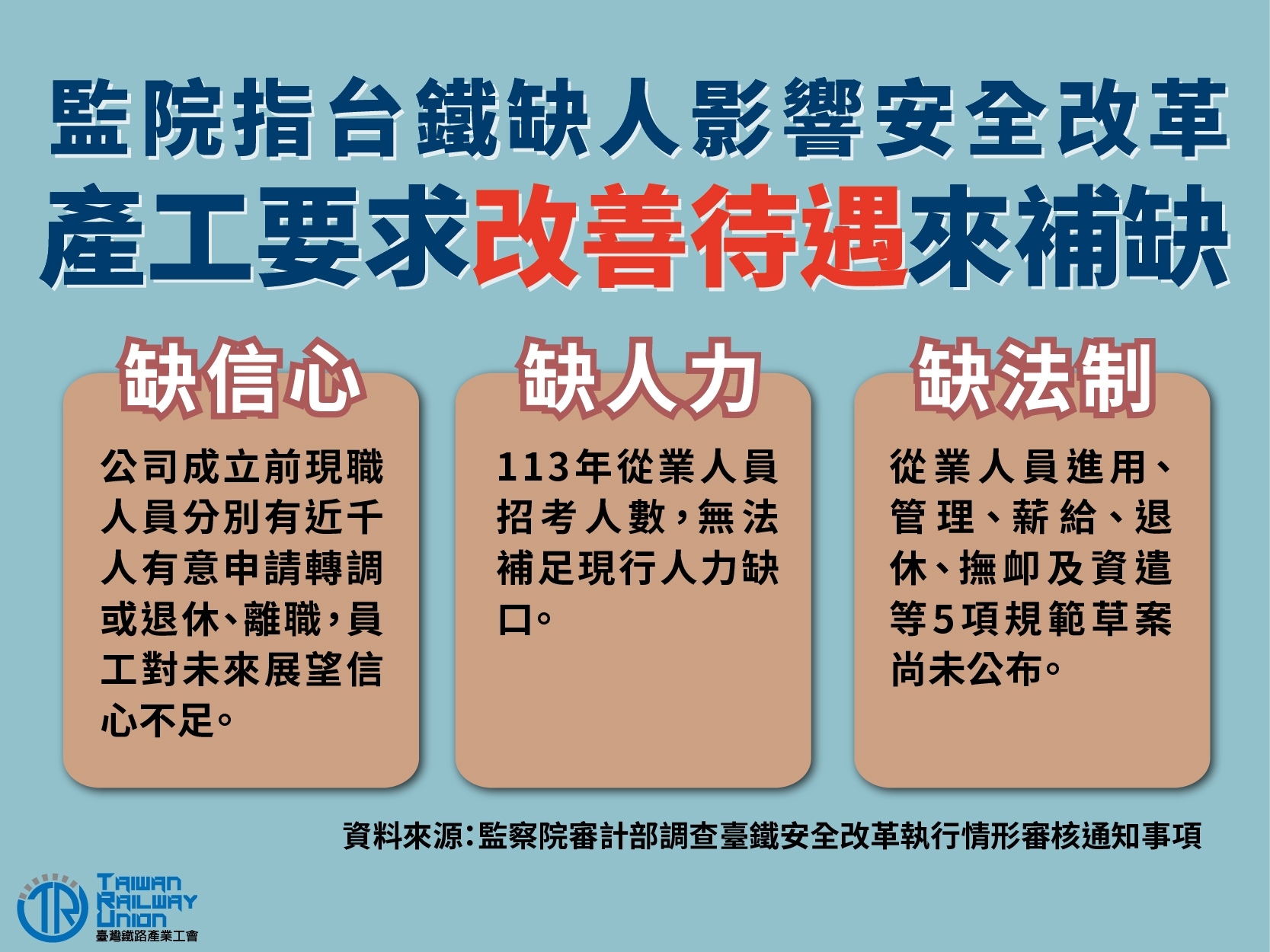 監院指台鐵缺人影響安全改革
產工要求改善待遇來補缺

缺信心

公司成立前現職人員分別有近千人有意申請轉調或退休、離職，員工對未來展望信心不足。

缺人力

113年從業人員招考人數，無法補足現行人力缺口。

缺法制

從業人員進用、管理、薪給、退休、撫卹及資遣等5項規範草案尚未公布。

資料來源：監察院審計部調查臺鐵安全改革執行情形審核通知事項

TR
TAIWAN RAILWAY UNION
臺灣鐵路產業工會